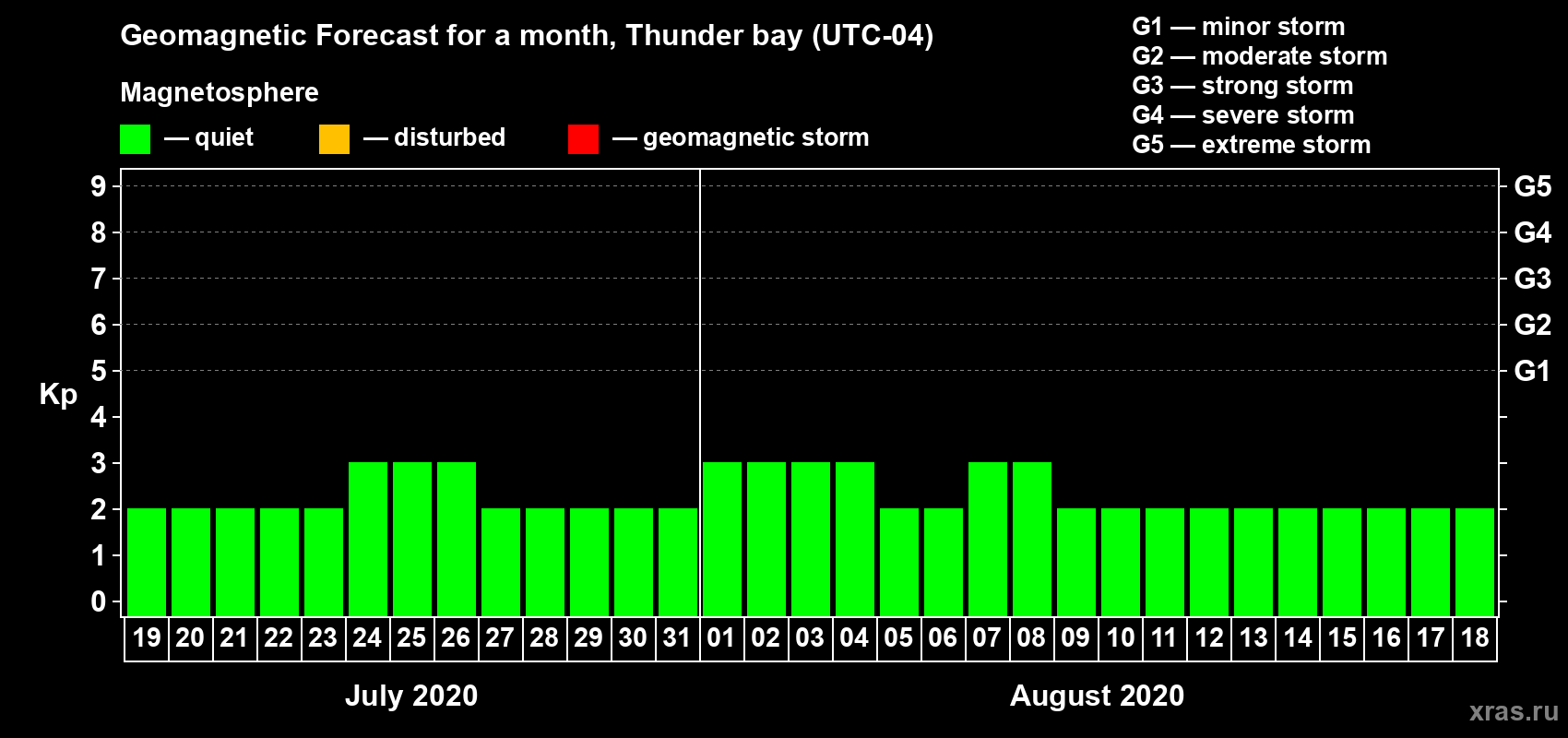 Geomagnetic Forecast for a month, Thunder bay (UTC-04)

Magnetosphere

— quiet — disturbed — geomagnetic storm

G1 — minor storm
G2 — moderate storm
G3 — strong storm
G4 — severe storm
G5 — extreme storm

Kp

9 8 7 6 5 4 3 2 1 0

G5 G4 G3 G2 G1

19 20 21 22 23 24 25 26 27 28 29 30 31 01 02 03 04 05 06 07 08 09 10 11 12 13 14 15 16 17 18

July 2020

August 2020

xras.ru